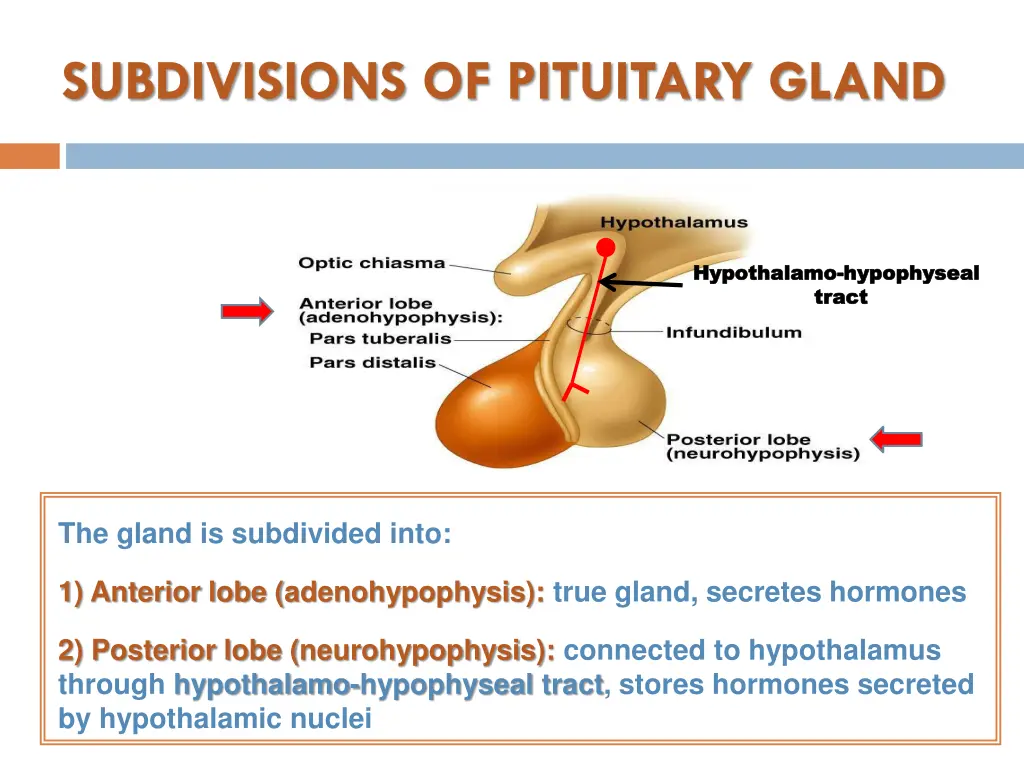 SUBDIVISIONS OF PITUITARY GLAND

Hypothalamus
Optic chiasma
Anterior lobe (adenohypophysis):
Pars tuberalis
Pars distalis
Hypothalamo-hypophyseal tract
Infundibulum
Posterior lobe (neurohypophysis)

The gland is subdivided into:

1) Anterior lobe (adenohypophysis): true gland, secretes hormones

2) Posterior lobe (neurohypophysis): connected to hypothalamus through hypothalamo-hypophyseal tract, stores hormones secreted by hypothalamic nuclei